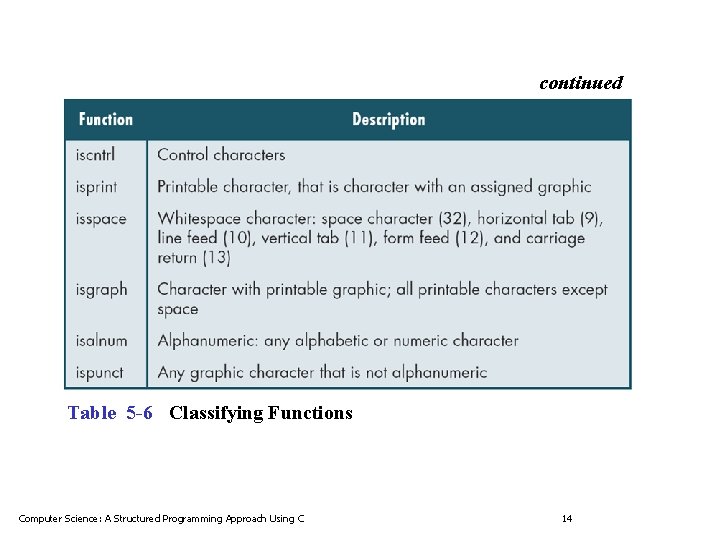 continued

| Function | Description |
|---|---|
| iscntrl | Control characters |
| isprint | Printable character, that is character with an assigned graphic |
| isspace | Whitespace character: space character (32), horizontal tab (9), line feed (10), vertical tab (11), form feed (12), and carriage return (13) |
| isgraph | Character with printable graphic; all printable characters except space |
| isalnum | Alphanumeric: any alphabetic or numeric character |
| ispunct | Any graphic character that is not alphanumeric |

Table 5-6 Classifying Functions

Computer Science: A Structured Programming Approach Using C

14